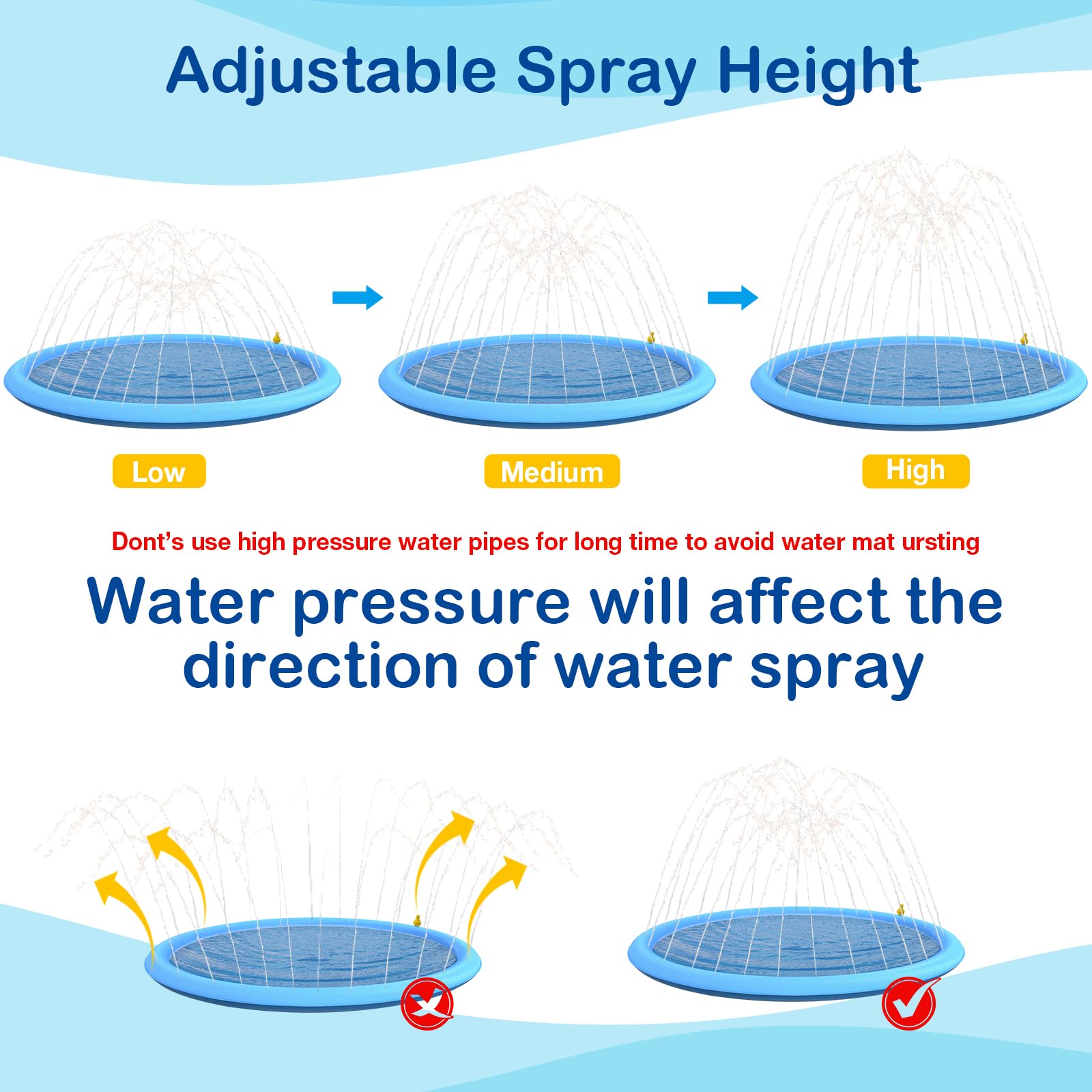 Adjustable Spray Height

Low

Medium

High

Dont's use high pressure water pipes for long time to avoid water mat ursting

Water pressure will affect the direction of water spray